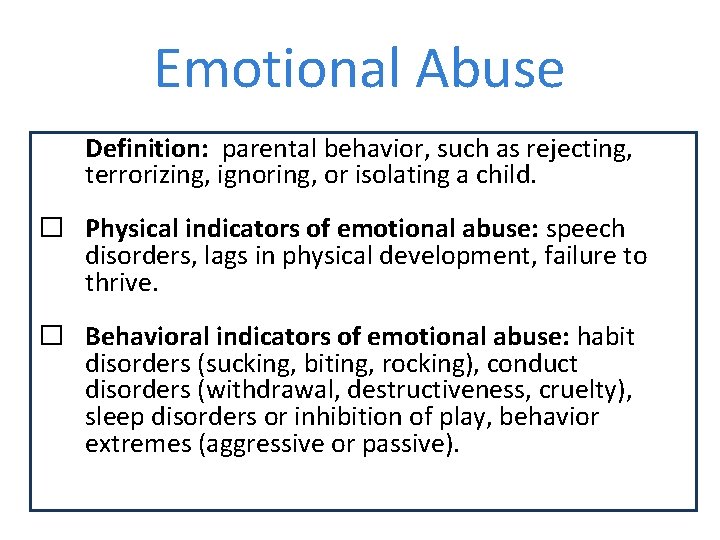 Emotional Abuse

Definition: parental behavior, such as rejecting, terrorizing, ignoring, or isolating a child.

☐ Physical indicators of emotional abuse: speech disorders, lags in physical development, failure to thrive.

☐ Behavioral indicators of emotional abuse: habit disorders (sucking, biting, rocking), conduct disorders (withdrawal, destructiveness, cruelty), sleep disorders or inhibition of play, behavior extremes (aggressive or passive).